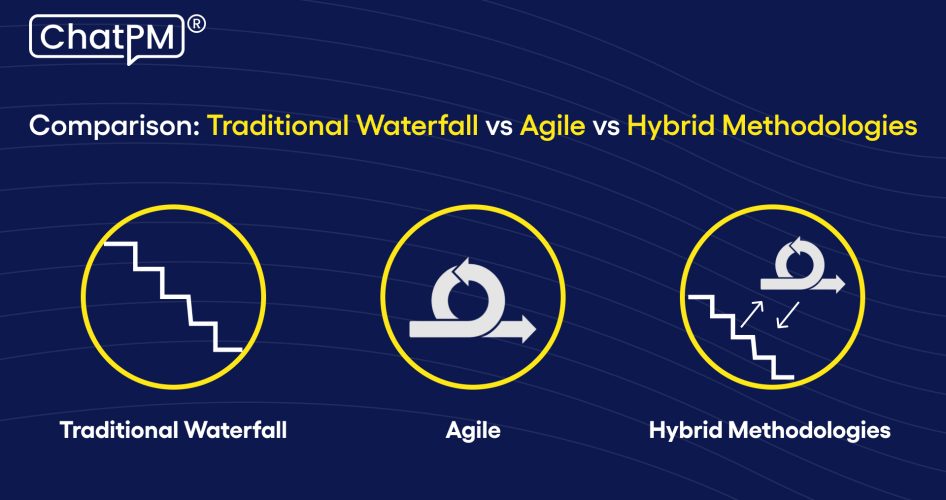 ChatPM®

Comparison: Traditional Waterfall vs Agile vs Hybrid Methodologies

Traditional Waterfall

Agile

Hybrid Methodologies